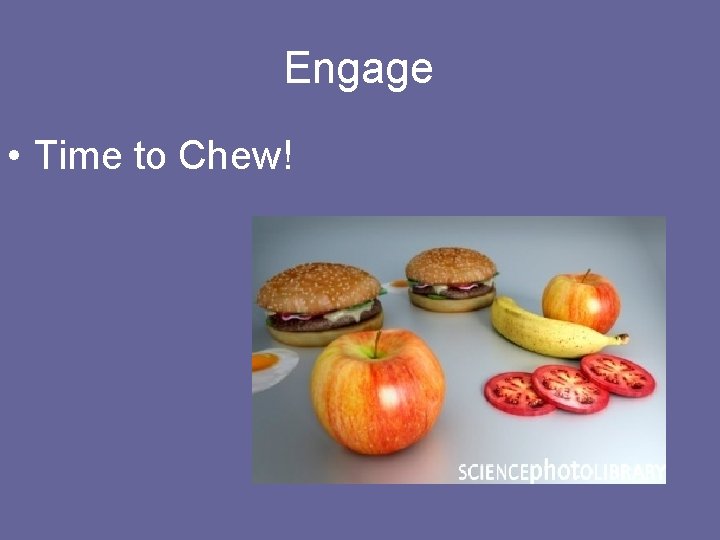 Engage

• Time to Chew!

SCIENCEphotoLIBRARY